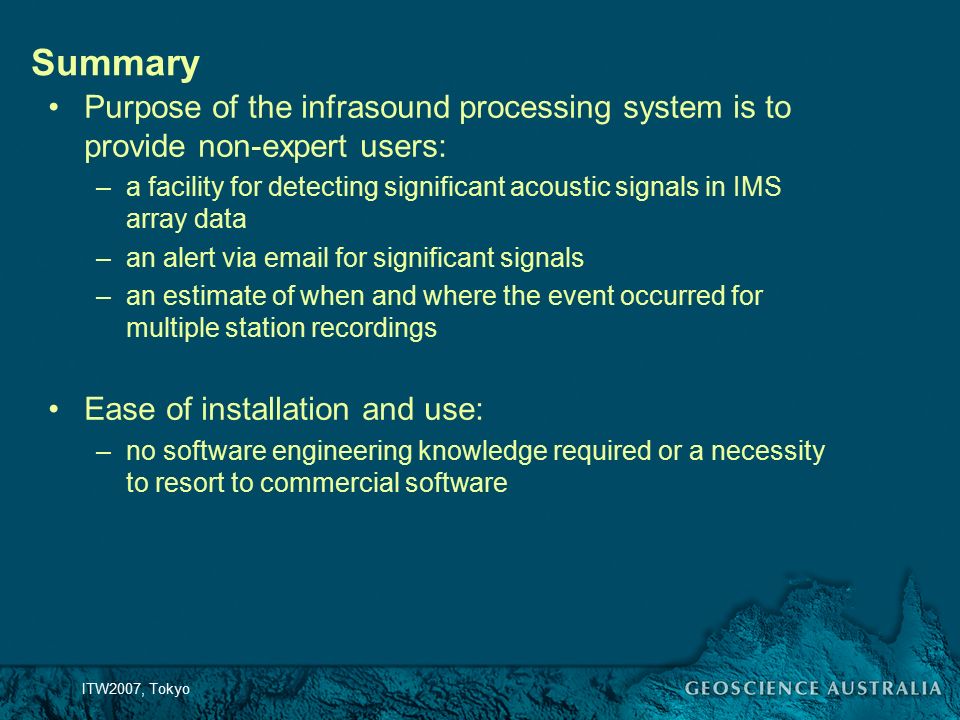 Summary

• Purpose of the infrasound processing system is to provide non-expert users:

– a facility for detecting significant acoustic signals in IMS array data

– an alert via email for significant signals

– an estimate of when and where the event occurred for multiple station recordings

• Ease of installation and use:

– no software engineering knowledge required or a necessity to resort to commercial software

ITW2007, Tokyo

GEOSCIENCE AUSTRALIA